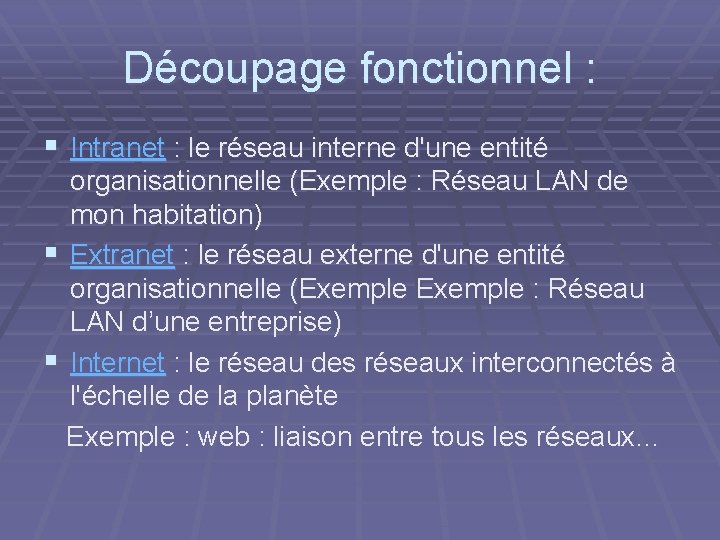 Découpage fonctionnel :

▪ Intranet : le réseau interne d'une entité organisationnelle (Exemple : Réseau LAN de mon habitation)

▪ Extranet : le réseau externe d'une entité organisationnelle (Exemple Exemple : Réseau LAN d’une entreprise)

▪ Internet : le réseau des réseaux interconnectés à l'échelle de la planète

Exemple : web : liaison entre tous les réseaux...